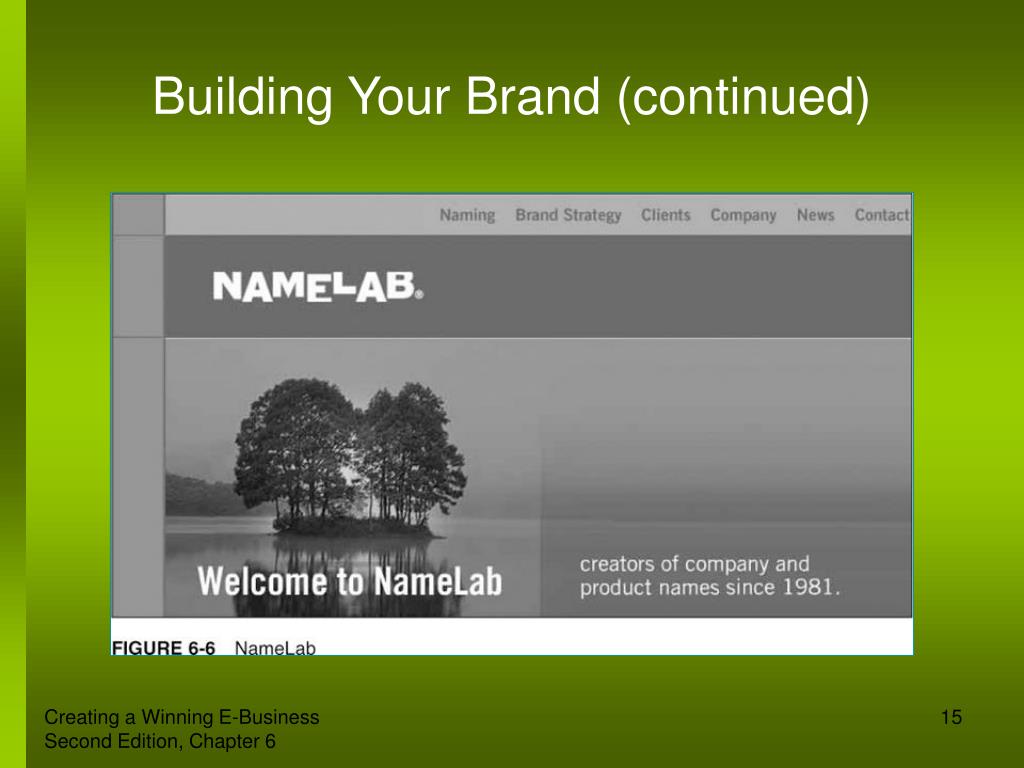 Building Your Brand (continued)

Naming Brand Strategy Clients Company News Contact

NAMELAB®

Welcome to NameLab

creators of company and product names since 1981.

FIGURE 6-6 NameLab

Creating a Winning E-Business Second Edition, Chapter 6

15